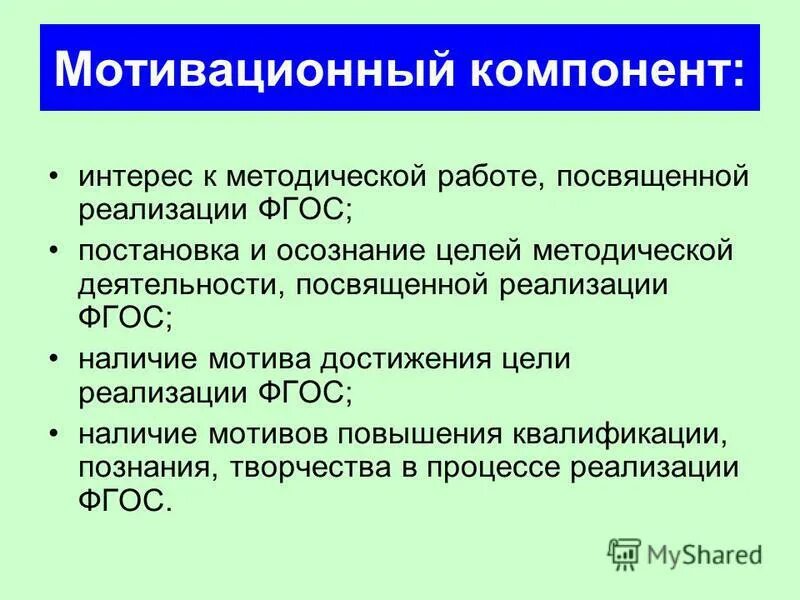 Мотивационный компонент:

• интерес к методической работе, посвященной реализации ФГОС;
• постановка и осознание целей методической деятельности, посвященной реализации ФГОС;
• наличие мотива достижения цели реализации ФГОС;
• наличие мотивов повышения квалификации, познания, творчества в процессе реализации ФГОС.

MyShared